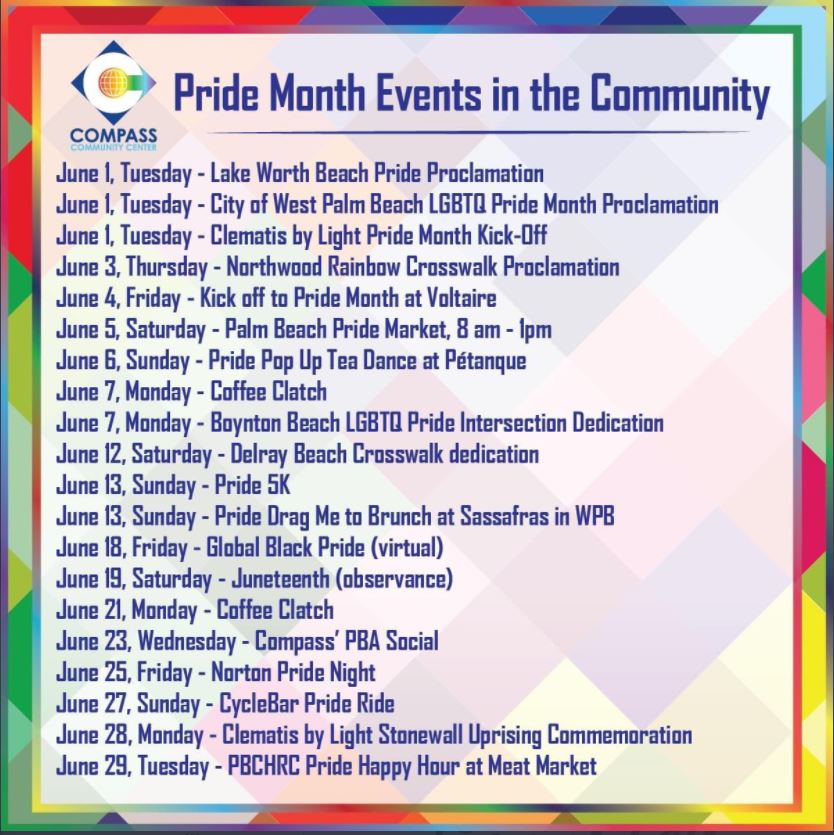 COMPASS
COMMUNITY CENTER

Pride Month Events in the Community

June 1, Tuesday - Lake Worth Beach Pride Proclamation
June 1, Tuesday - City of West Palm Beach LGBTQ Pride Month Proclamation
June 1, Tuesday - Clematis by Light Pride Month Kick-Off
June 3, Thursday - Northwood Rainbow Crosswalk Proclamation
June 4, Friday - Kick off to Pride Month at Voltaire
June 5, Saturday - Palm Beach Pride Market, 8 am - 1pm
June 6, Sunday - Pride Pop Up Tea Dance at Pétanque
June 7, Monday - Coffee Clatch
June 7, Monday - Boynton Beach LGBTQ Pride Intersection Dedication
June 12, Saturday - Delray Beach Crosswalk dedication
June 13, Sunday - Pride 5K
June 13, Sunday - Pride Drag Me to Brunch at Sassafras in WPB
June 18, Friday - Global Black Pride (virtual)
June 19, Saturday - Juneteenth (observance)
June 21, Monday - Coffee Clatch
June 23, Wednesday - Compass' PBA Social
June 25, Friday - Norton Pride Night
June 27, Sunday - CycleBar Pride Ride
June 28, Monday - Clematis by Light Stonewall Uprising Commemoration
June 29, Tuesday - PBCHRC Pride Happy Hour at Meat Market